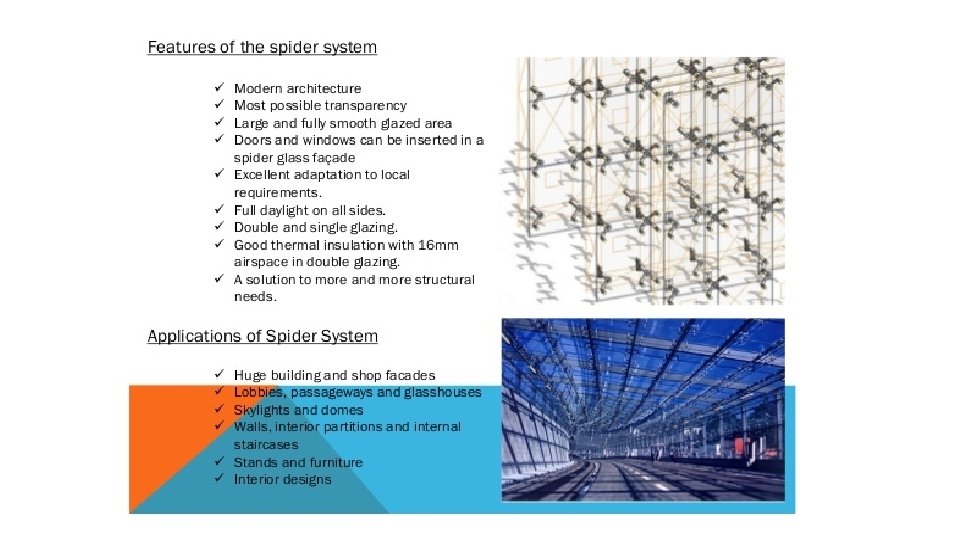 Features of the spider system

✓ Modern architecture
✓ Most possible transparency
✓ Large and fully smooth glazed area
✓ Doors and windows can be inserted in a spider glass façade
✓ Excellent adaptation to local requirements.
✓ Full daylight on all sides.
✓ Double and single glazing.
✓ Good thermal insulation with 16mm airspace in double glazing.
✓ A solution to more and more structural needs.

Applications of Spider System

✓ Huge building and shop facades
✓ Lobbies, passageways and glasshouses
✓ Skylights and domes
✓ Walls, interior partitions and internal staircases
✓ Stands and furniture
✓ Interior designs